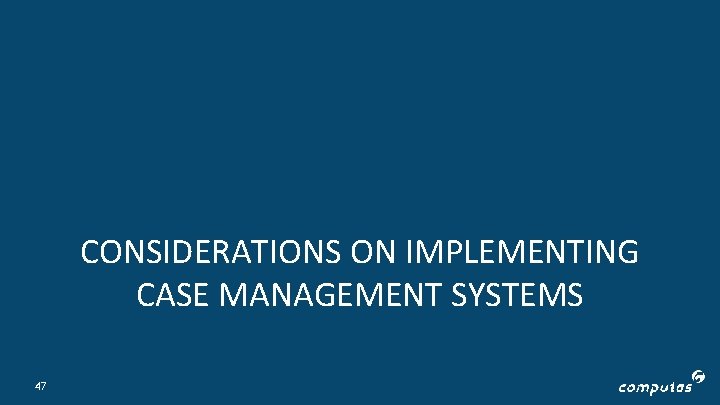 CONSIDERATIONS ON IMPLEMENTING CASE MANAGEMENT SYSTEMS

47

computas